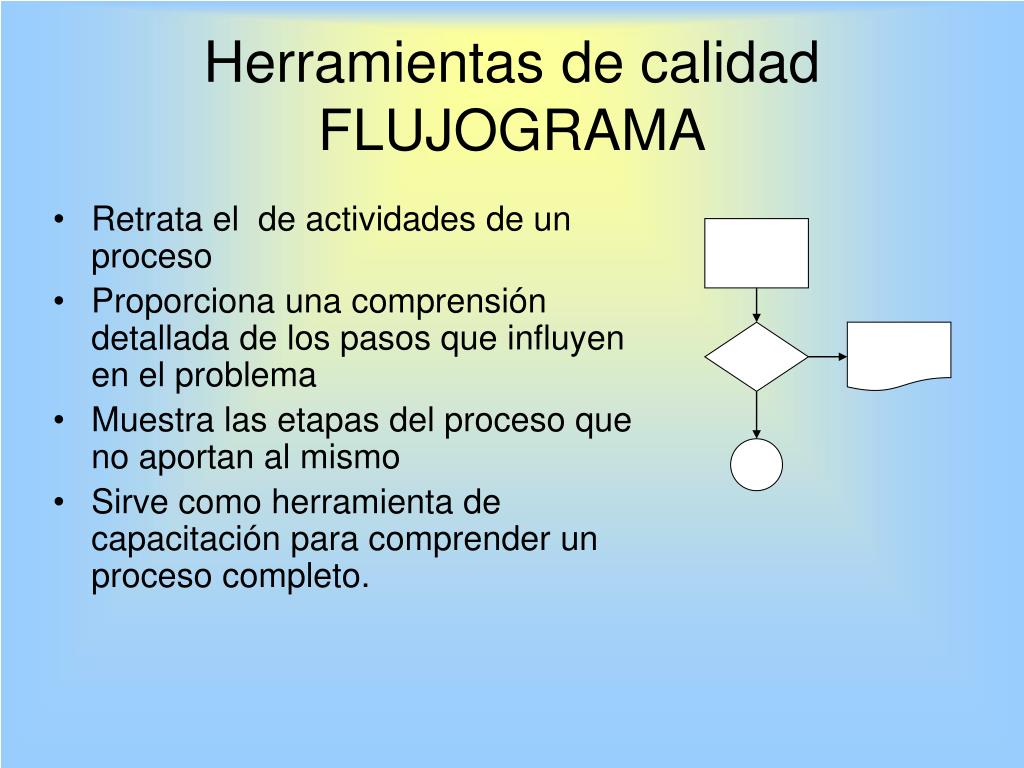 Herramientas de calidad
FLUJOGRAMA

• Retrata el  de actividades de un proceso
• Proporciona una comprensión detallada de los pasos que influyen en el problema
• Muestra las etapas del proceso que no aportan al mismo
• Sirve como herramienta de capacitación para comprender un proceso completo.